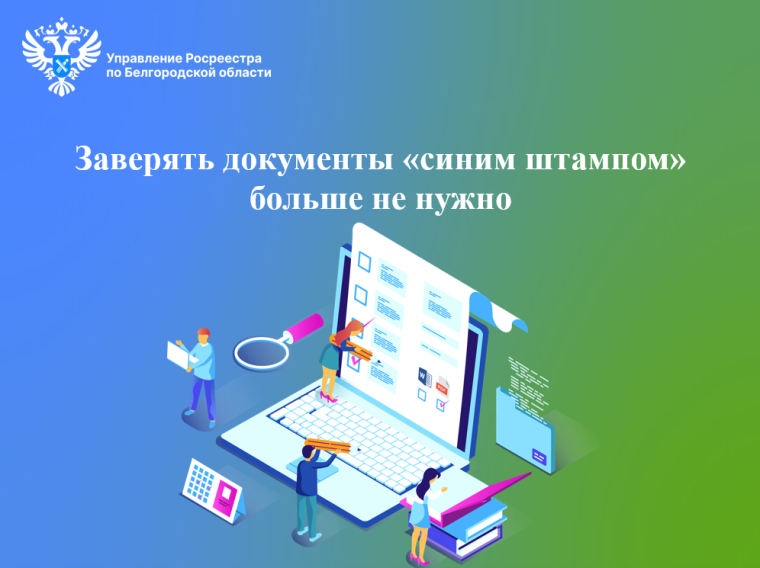 Управление Росреестра по Белгородской области

Заверять документы «синим штампом» больше не нужно